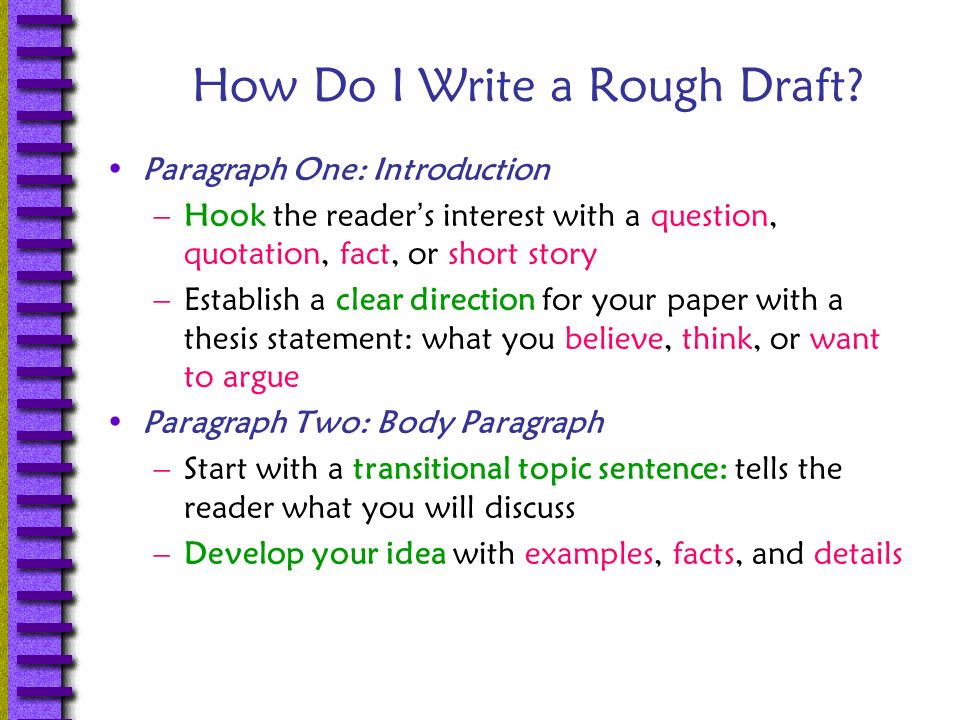 How Do I Write a Rough Draft?

• Paragraph One: Introduction
 – Hook the reader's interest with a question, quotation, fact, or short story
 – Establish a clear direction for your paper with a thesis statement: what you believe, think, or want to argue
• Paragraph Two: Body Paragraph
 – Start with a transitional topic sentence: tells the reader what you will discuss
 – Develop your idea with examples, facts, and details